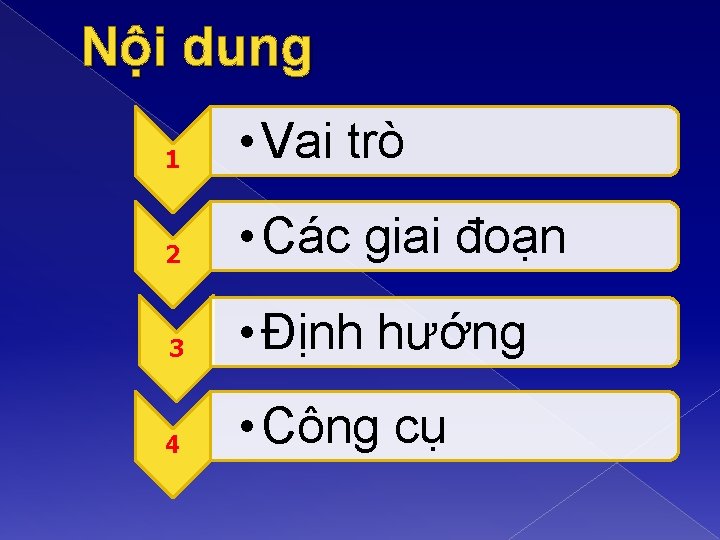 Nội dung

1
• Vai trò

2
• Các giai đoạn

3
• Định hướng

4
• Công cụ